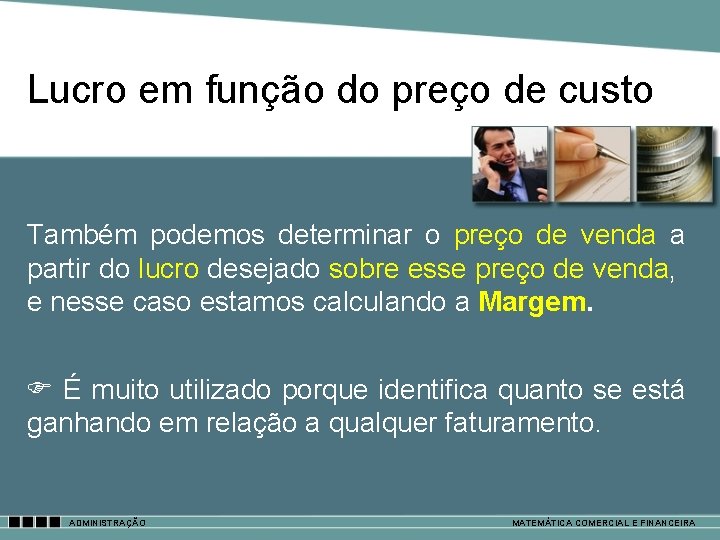 Lucro em função do preço de custo

Também podemos determinar o preço de venda a partir do lucro desejado sobre esse preço de venda, e nesse caso estamos calculando a Margem.

☞ É muito utilizado porque identifica quanto se está ganhando em relação a qualquer faturamento.

ADMINISTRAÇÃO

MATEMÁTICA COMERCIAL E FINANCEIRA